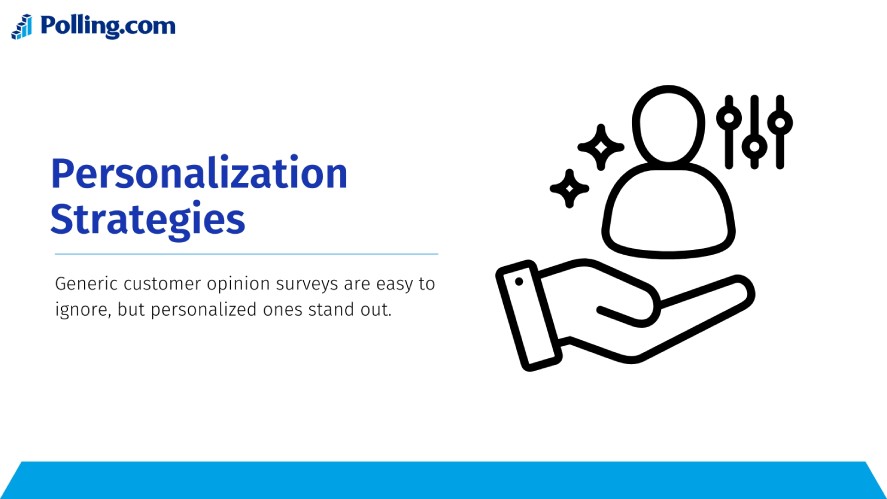 Polling.com

Personalization Strategies

Generic customer opinion surveys are easy to ignore, but personalized ones stand out.